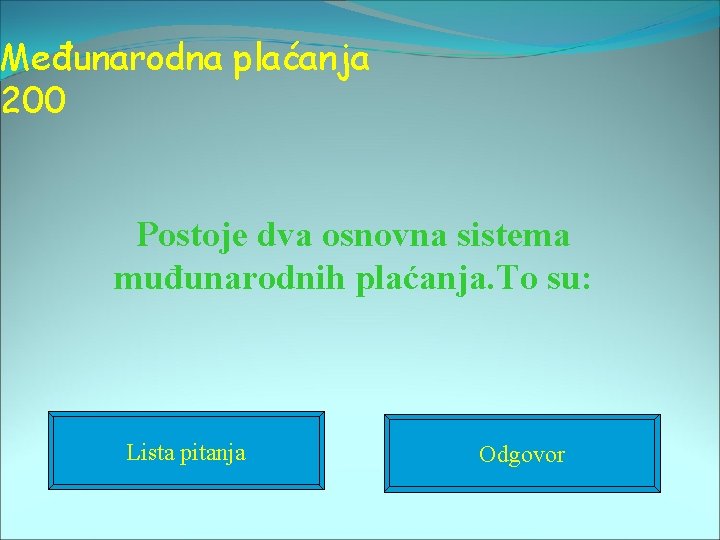 Međunarodna plaćanja
200

Postoje dva osnovna sistema muđunarodnih plaćanja.To su:

Lista pitanja

Odgovor